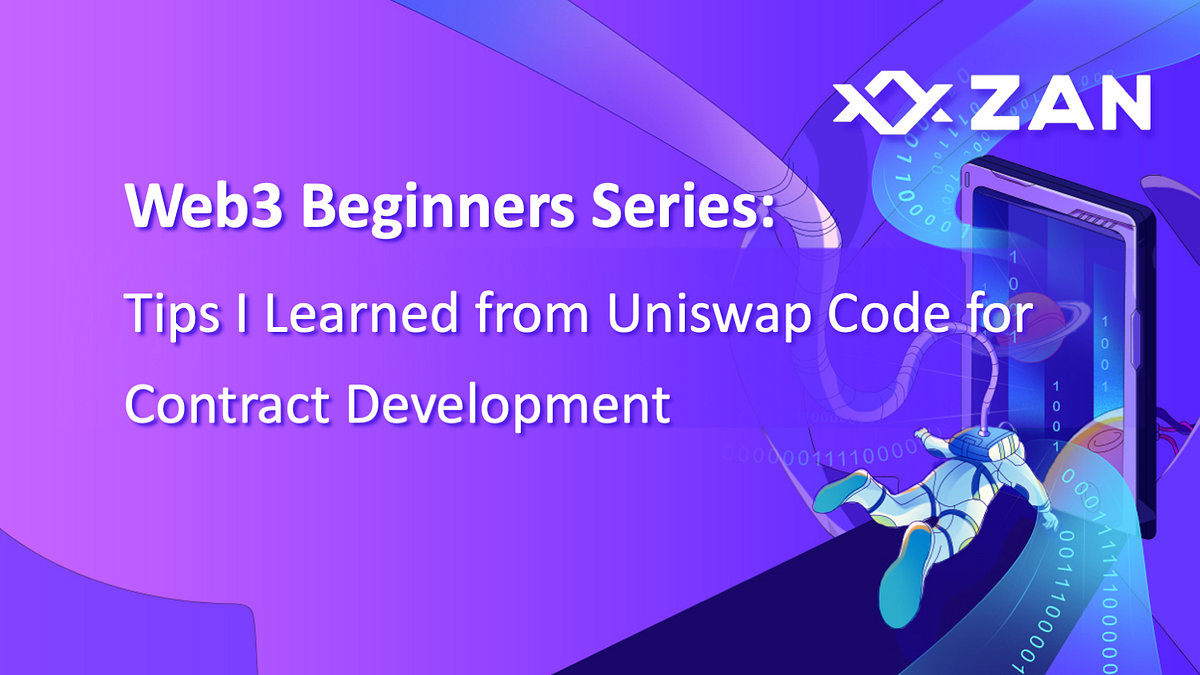 ZAN

Web3 Beginners Series:

Tips I Learned from Uniswap Code for Contract Development